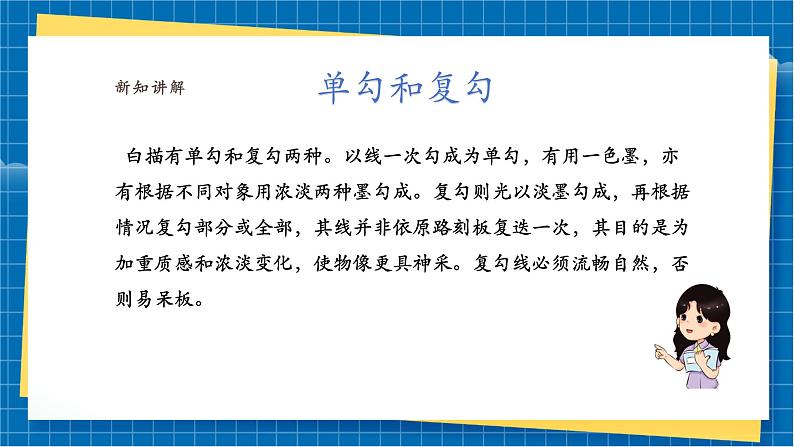 新知讲解

单勾和复勾

白描有单勾和复勾两种。以线一次勾成为单勾，有用一色墨，亦有根据不同对象用浓淡两种墨勾成。复勾则光以淡墨勾成，再根据情况复勾部分或全部，其线并非依原路刻板复迭一次，其目的是为加重质感和浓淡变化，使物像更具神采。复勾线必须流畅自然，否则易呆板。